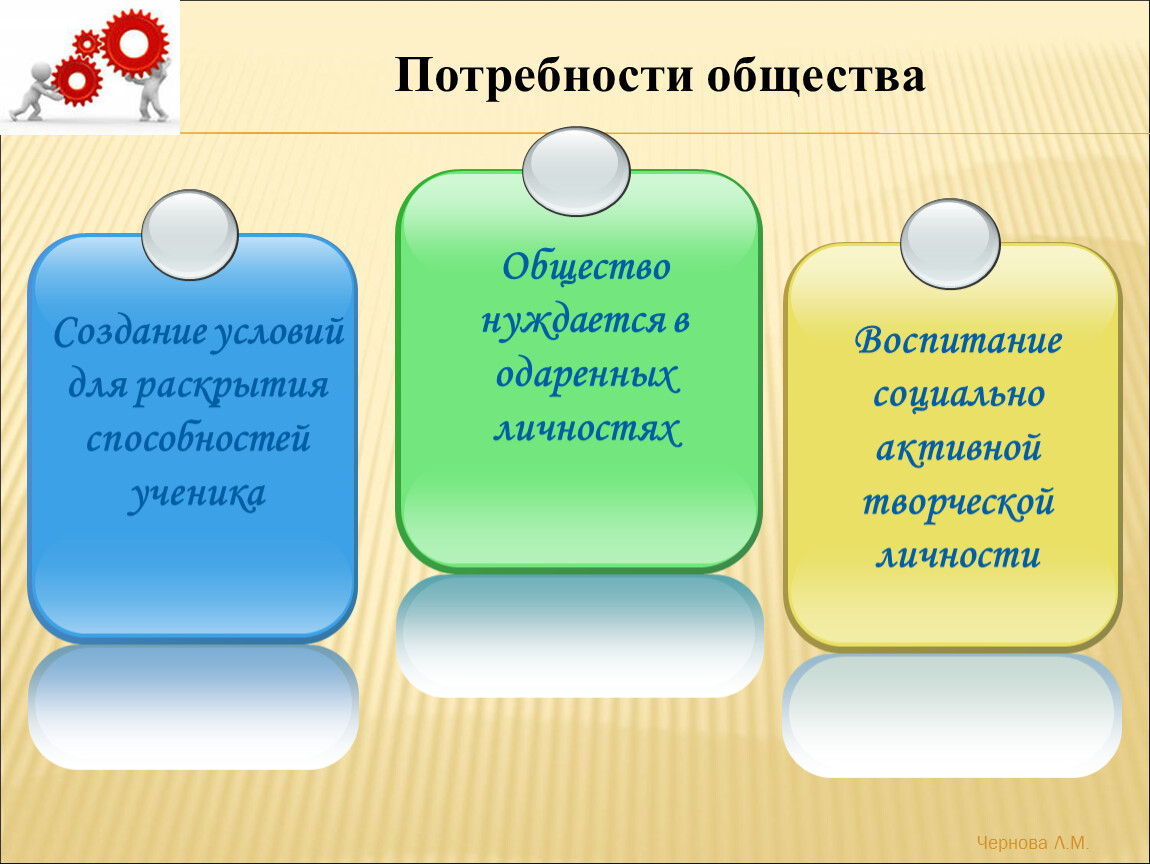 Потребности общества

Создание условий для раскрытия способностей ученика

Общество нуждается в одаренных личностях

Воспитание социально активной творческой личности

Чернова Л.М.